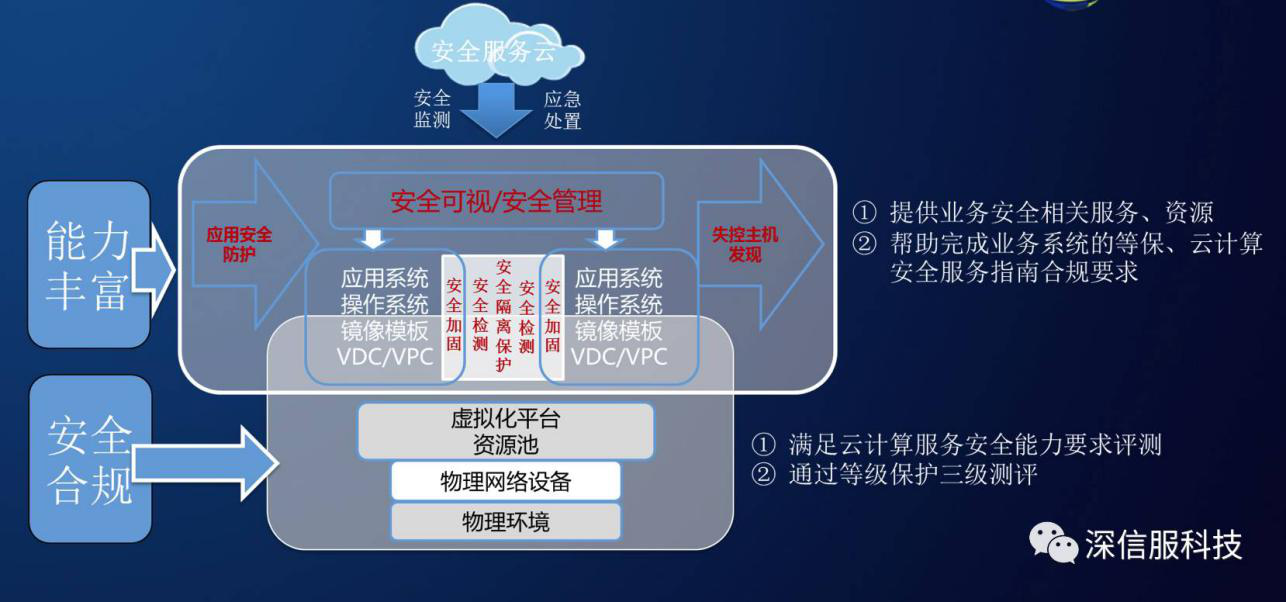 安全服务云

安全监测

应急处置

能力丰富

应用安全防护

安全可视/安全管理

失控主机发现

应用系统
操作系统
镜像模板
VDC/VPC

安全加固

安全检测

安全隔离保护

安全检测

安全加固

应用系统
操作系统
镜像模板
VDC/VPC

① 提供业务安全相关服务、资源
② 帮助完成业务系统的等保、云计算安全服务指南合规要求

安全合规

虚拟化平台
资源池

物理网络设备

物理环境

① 满足云计算服务安全能力要求评测
② 通过等级保护三级测评

深信服科技